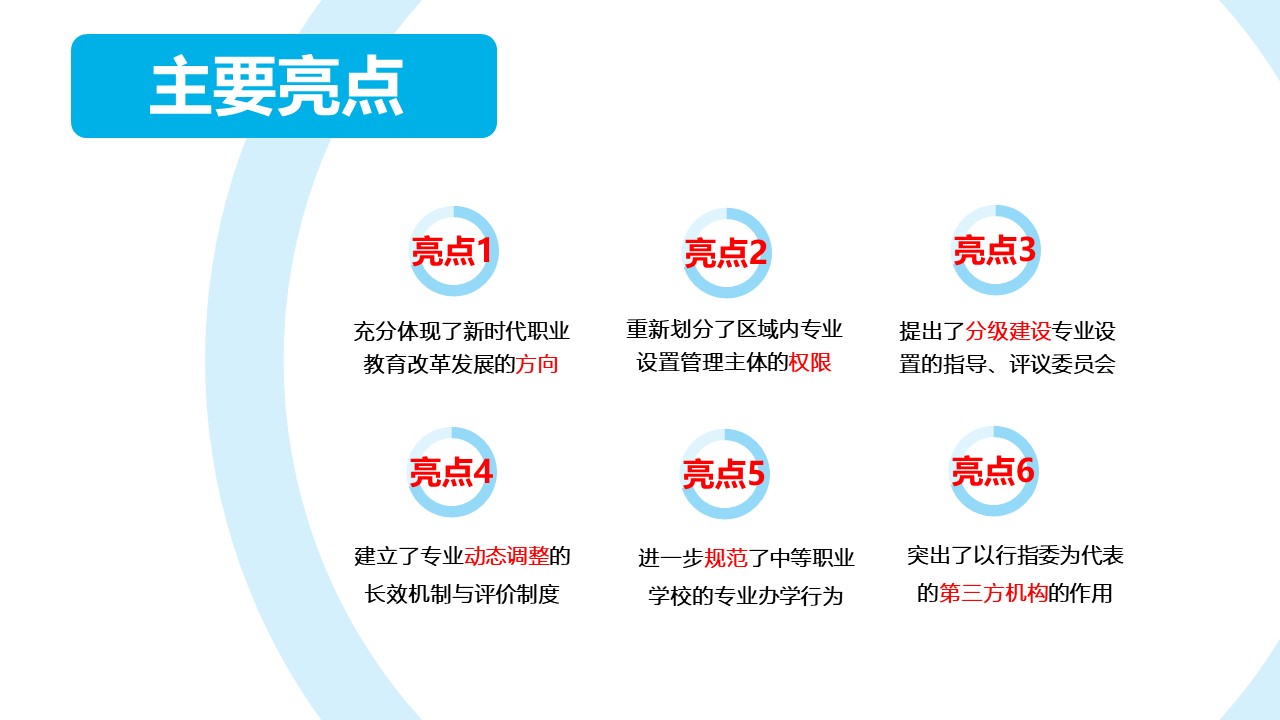 主要亮点

亮点1

充分体现了新时代职业教育改革发展的方向

亮点2

重新划分了区域内专业设置管理主体的权限

亮点3

提出了分级建设专业设置的指导、评议委员会

亮点4

建立了专业动态调整的长效机制与评价制度

亮点5

进一步规范了中等职业学校的专业办学行为

亮点6

突出了以行指委为代表的第三方机构的作用